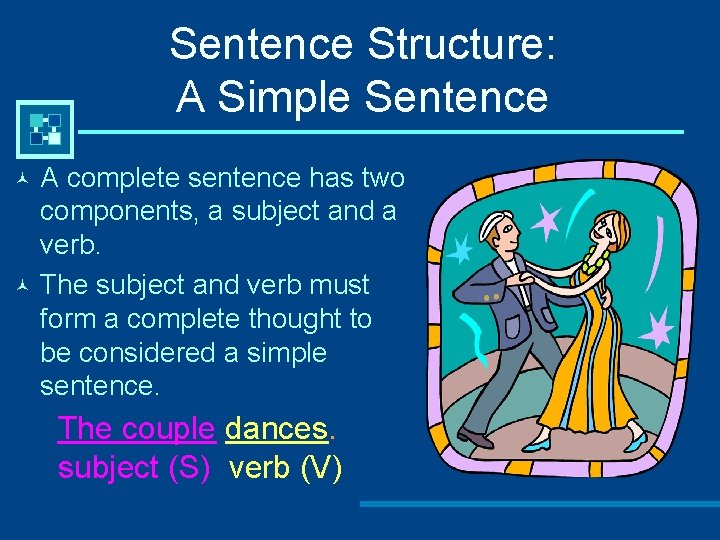 Sentence Structure: A Simple Sentence

A complete sentence has two components, a subject and a verb.

The subject and verb must form a complete thought to be considered a simple sentence.

The couple dances.
subject (S) verb (V)